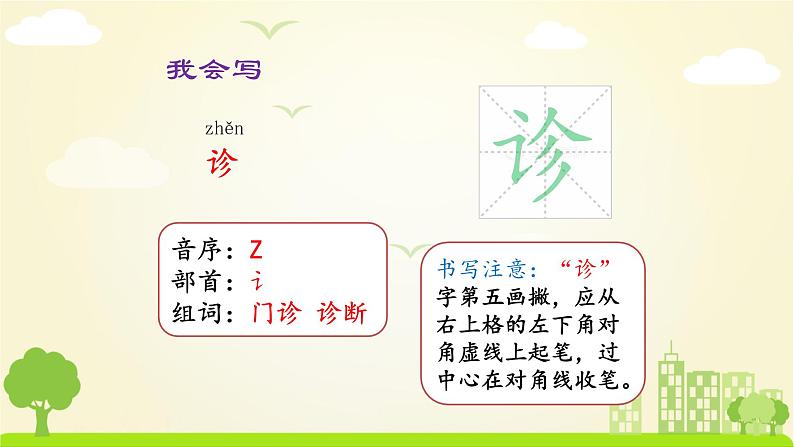 我会写

zhěn
诊

诊

音序：Z
部首：讠
组词：门诊 诊断

书写注意：“诊”字第五画撇，应从右上格的左下角对角虚线上起笔，过中心在对角线收笔。